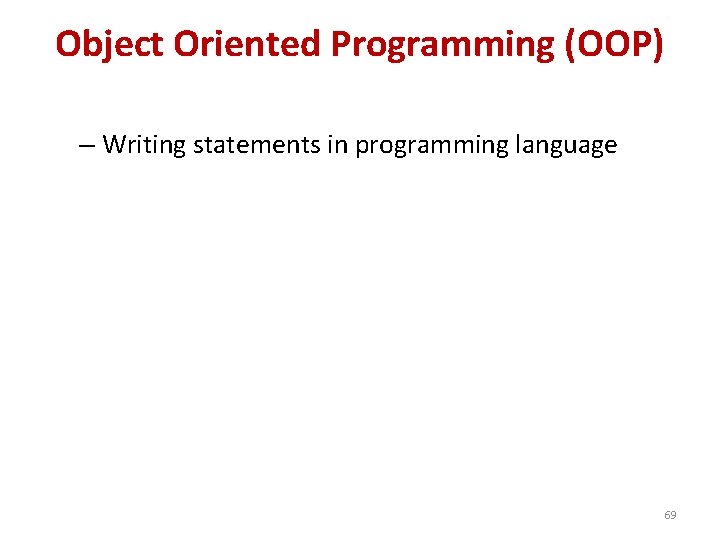 Object Oriented Programming (OOP)

– Writing statements in programming language

69